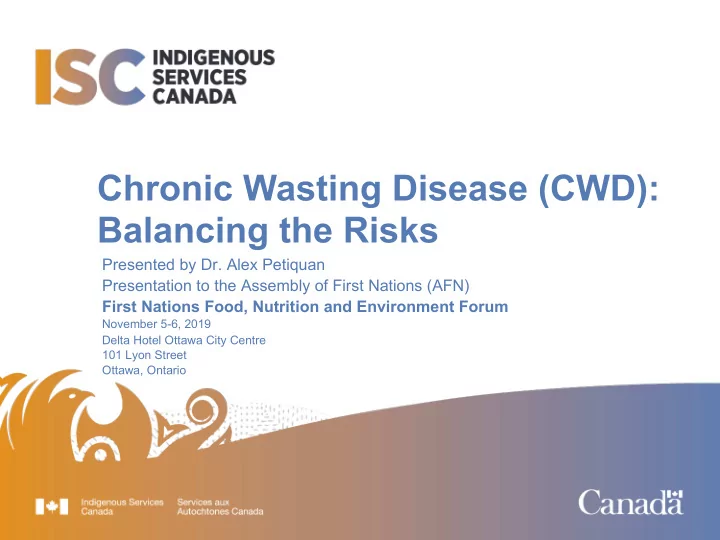 ISC INDIGENOUS SERVICES CANADA

Chronic Wasting Disease (CWD): Balancing the Risks

Presented by Dr. Alex Petiquan
Presentation to the Assembly of First Nations (AFN)
First Nations Food, Nutrition and Environment Forum
November 5-6, 2019
Delta Hotel Ottawa City Centre
101 Lyon Street
Ottawa, Ontario

Indigenous Services Canada Services aux Autochtones Canada

Canada